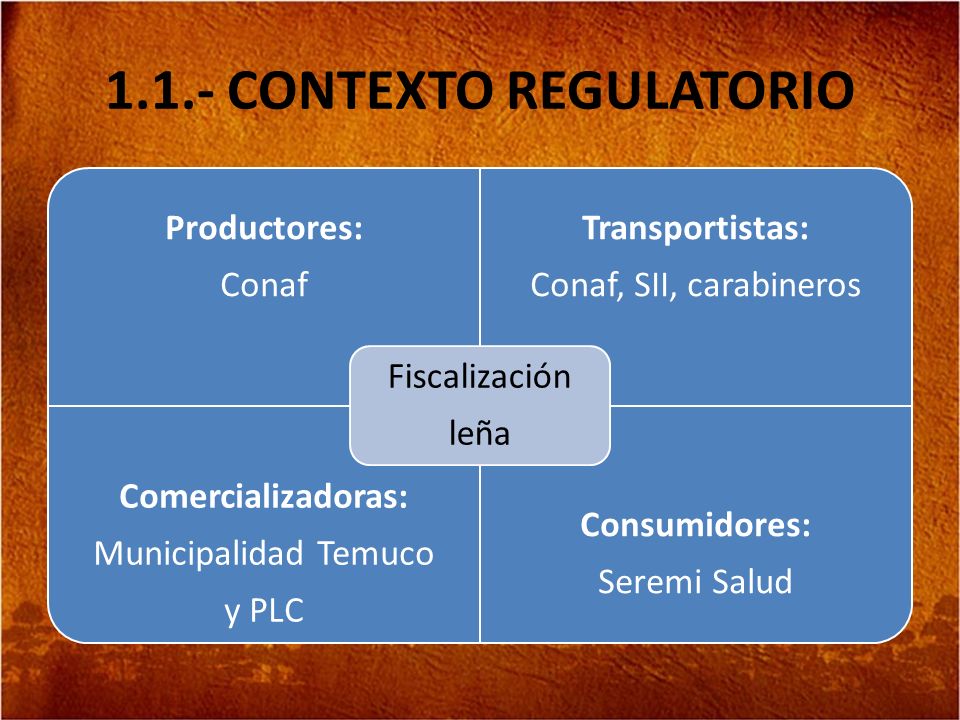 1.1.- CONTEXTO REGULATORIO

Productores:
Conaf

Transportistas:
Conaf, SII, carabineros

Fiscalización leña

Comercializadoras:
Municipalidad Temuco y PLC

Consumidores:
Seremi Salud